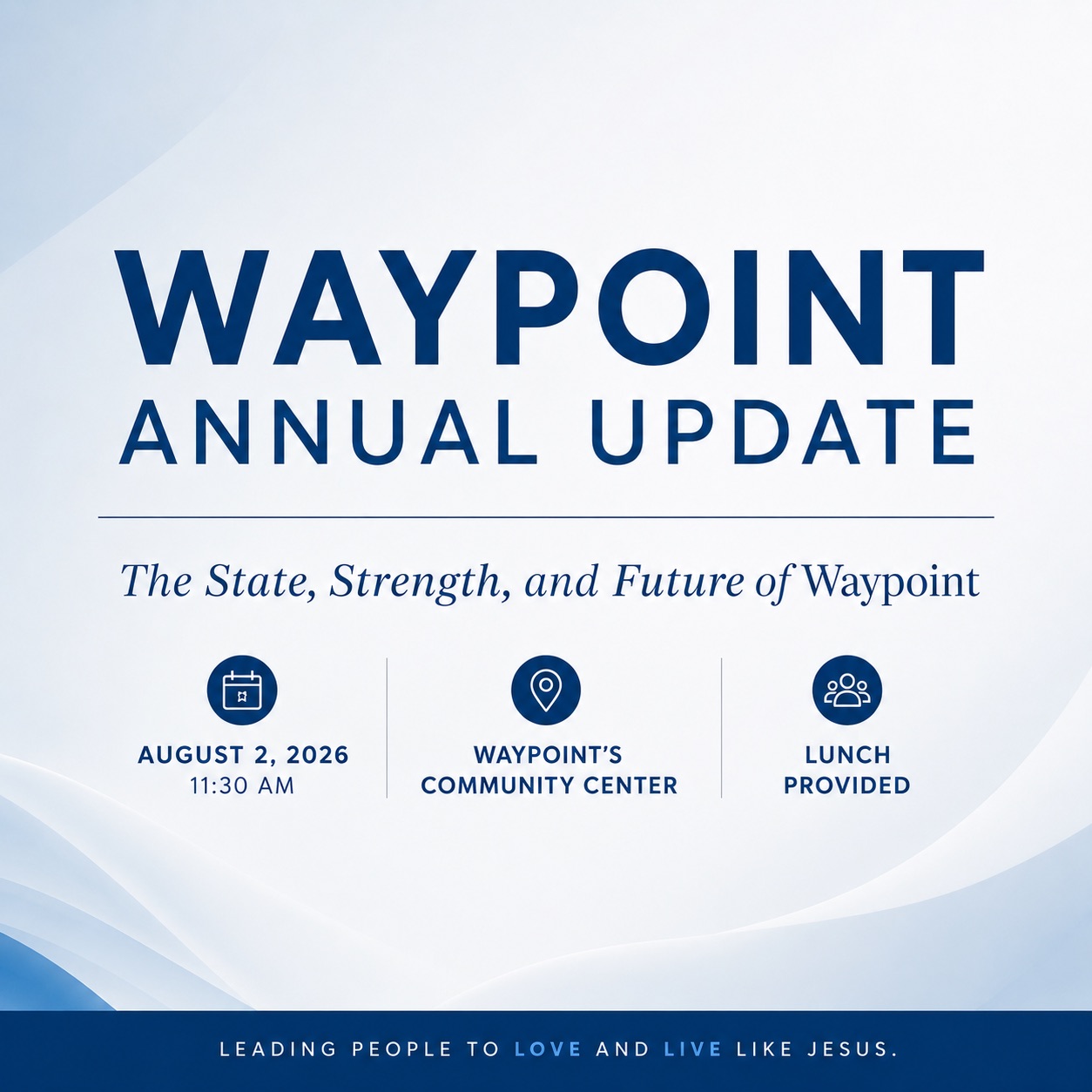 WAYPOINT
ANNUAL UPDATE

The State, Strength, and Future of Waypoint

AUGUST 2, 2026
11:30 AM

WAYPOINT'S
COMMUNITY CENTER

LUNCH
PROVIDED

LEADING PEOPLE TO LOVE AND LIVE LIKE JESUS.